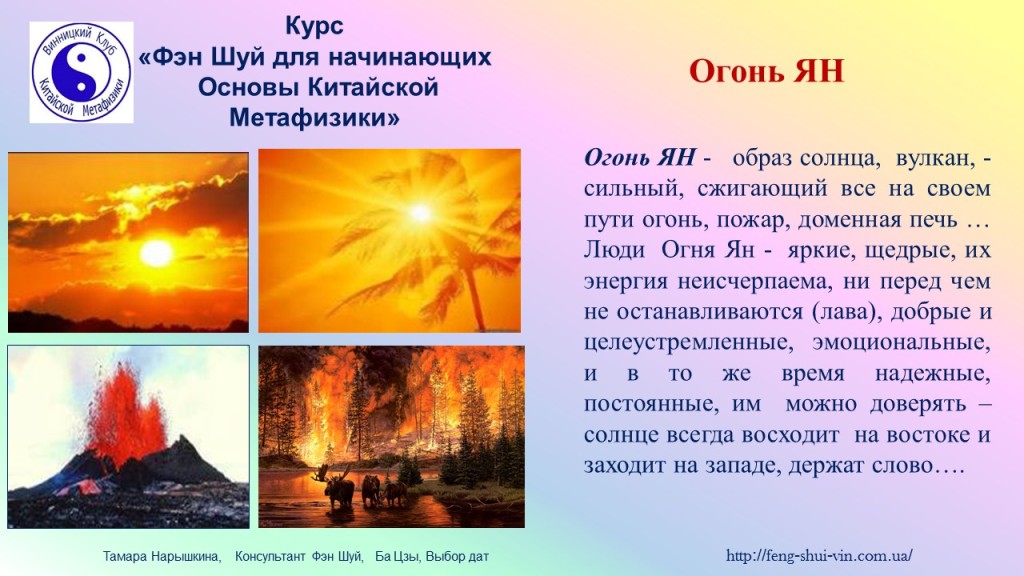 Винницкий Клуб Китайской Метафизики

Курс
«Фэн Шуй для начинающих
Основы Китайской
Метафизики»

Огонь ЯН

Огонь ЯН - образ солнца, вулкан, - сильный, сжигающий все на своем пути огонь, пожар, доменная печь … Люди Огня Ян - яркие, щедрые, их энергия неисчерпаема, ни перед чем не останавливаются (лава), добрые и целеустремленные, эмоциональные, и в то же время надежные, постоянные, им можно доверять – солнце всегда восходит на востоке и заходит на западе, держат слово….

Тамара Нарышкина, Консультант Фэн Шуй, Ба Цзы, Выбор дат

http://feng-shui-vin.com.ua/